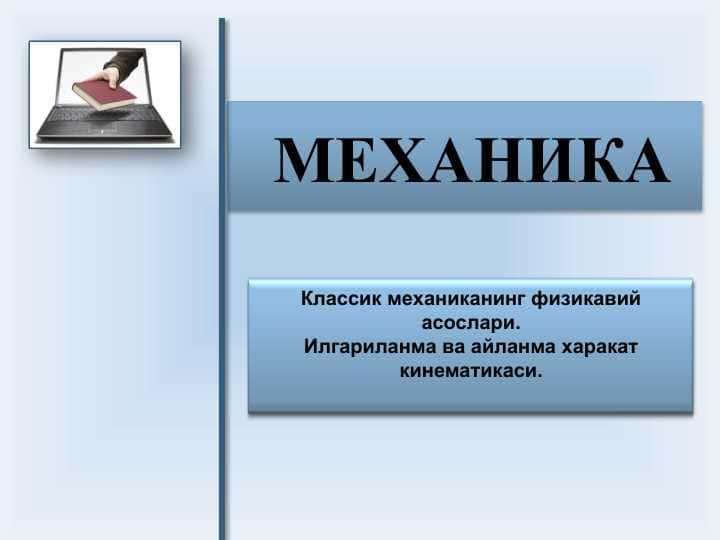 МЕХАНИКА

Классик механиканинг физикавий асослари.
Илгариланма ва айланма харакат кинематикаси.